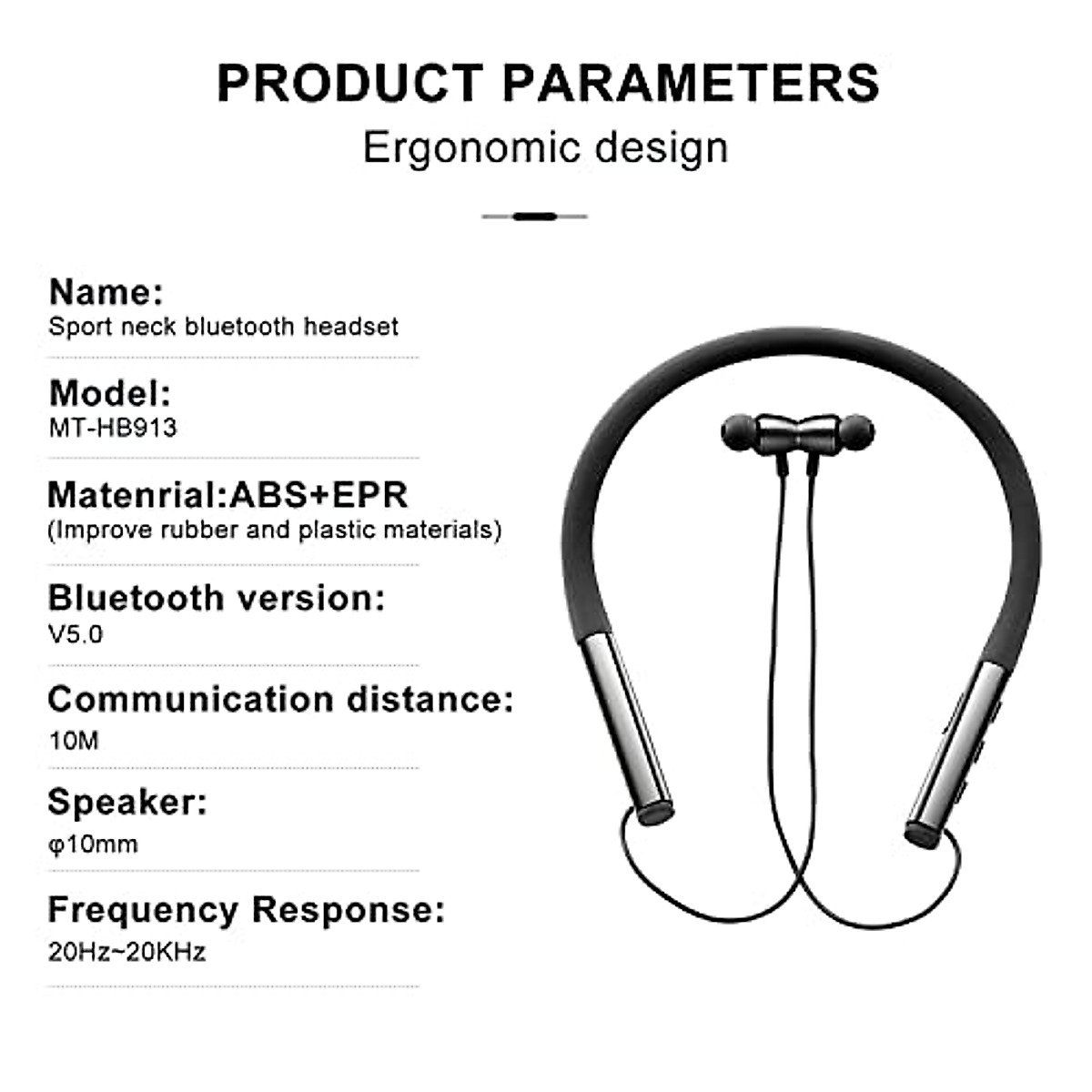 PRODUCT PARAMETERS

Ergonomic design

Name:
Sport neck bluetooth headset

Model:
MT-HB913

Matenrial:ABS+EPR
(Improve rubber and plastic materials)

Bluetooth version:
V5.0

Communication distance:
10M

Speaker:
φ10mm

Frequency Response:
20Hz~20KHz